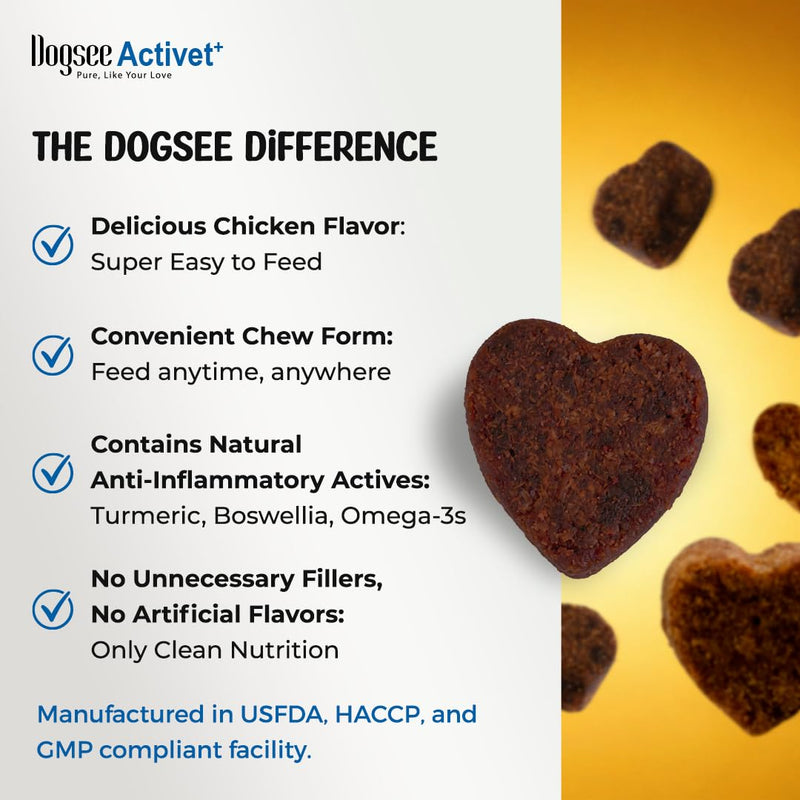 Dogsee Activet+
Pure, Like Your Love

THE DOGSEE DiFFERENCE

Delicious Chicken Flavor:
Super Easy to Feed

Convenient Chew Form:
Feed anytime, anywhere

Contains Natural Anti-Inflammatory Actives:
Turmeric, Boswellia, Omega-3s

No Unnecessary Fillers, No Artificial Flavors:
Only Clean Nutrition

Manufactured in USFDA, HACCP, and GMP compliant facility.